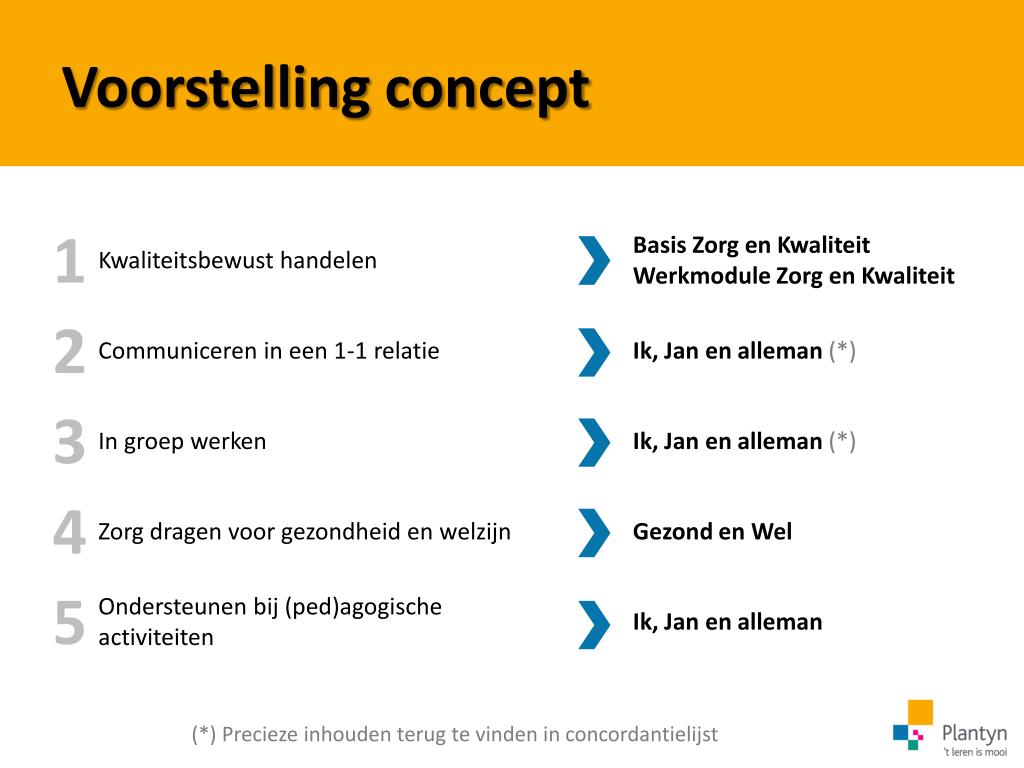 Voorstelling concept

1 Kwaliteitsbewust handelen

Basis Zorg en Kwaliteit
Werkmodule Zorg en Kwaliteit

2 Communiceren in een 1-1 relatie

Ik, Jan en alleman (*)

3 In groep werken

Ik, Jan en alleman (*)

4 Zorg dragen voor gezondheid en welzijn

Gezond en Wel

5 Ondersteunen bij (ped)agogische activiteiten

Ik, Jan en alleman

(*) Precieze inhouden terug te vinden in concordantielijst

Plantyn
't leren is mooi